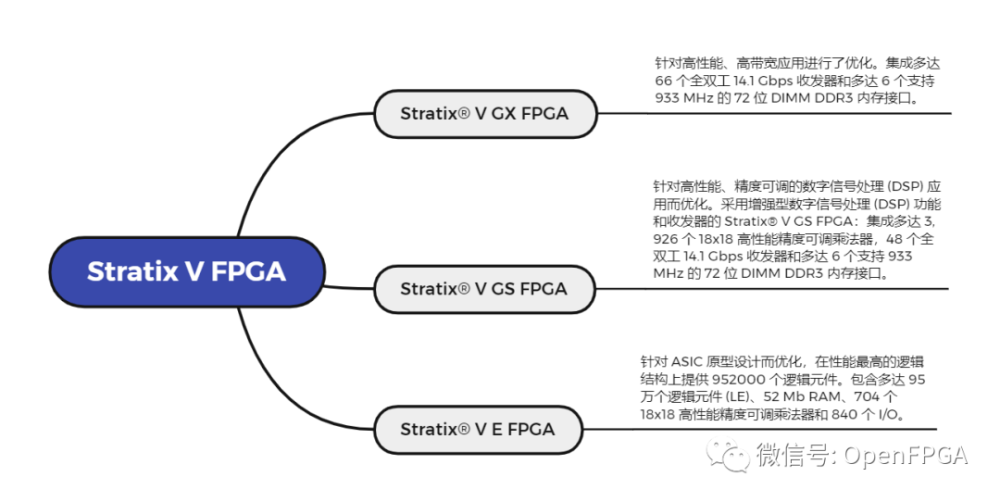 Stratix V FPGA

Stratix® V GX FPGA

针对高性能、高带宽应用进行了优化。集成多达 66 个全双工 14.1 Gbps 收发器和多达 6 个支持 933 MHz 的 72 位 DIMM DDR3 内存接口。

Stratix® V GS FPGA

针对高性能、精度可调的数字信号处理 (DSP) 应用而优化。采用增强型数字信号处理 (DSP) 功能和收发器的 Stratix® V GS FPGA：集成多达 3,926 个 18x18 高性能精度可调乘法器，48 个全双工 14.1 Gbps 收发器和多达 6 个支持 933 MHz 的 72 位 DIMM DDR3 内存接口。

Stratix® V E FPGA

针对 ASIC 原型设计而优化，在性能最高的逻辑结构上提供 952000 个逻辑元件。包含多达 95 万个逻辑元件 (LE)、52 Mb RAM、704 个 18x18 高性能精度可调乘法器和 840 个 I/O。

微信号: OpenFPGA